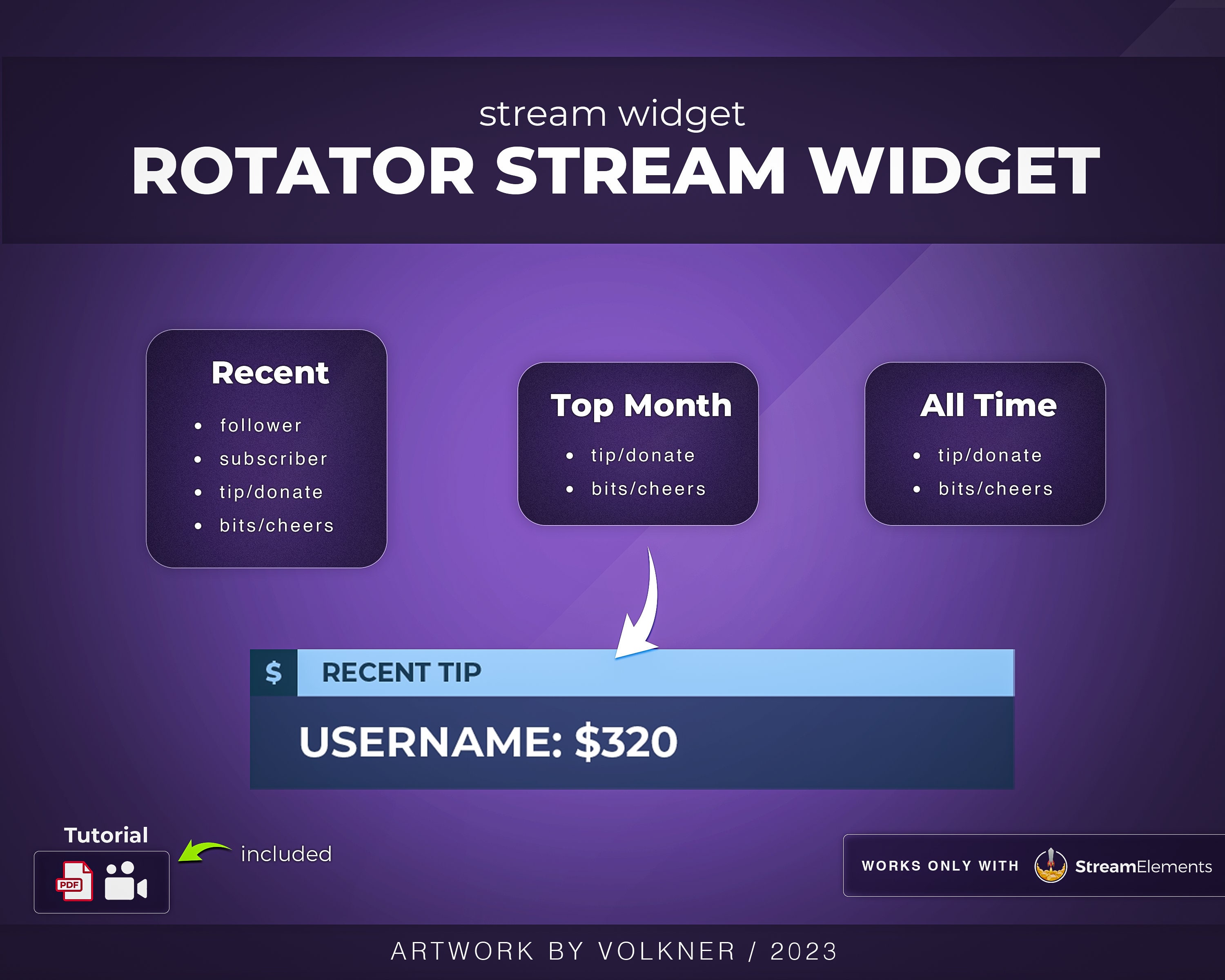 stream widget

ROTATOR STREAM WIDGET

Recent
- follower
- subscriber
- tip/donate
- bits/cheers

Top Month
- tip/donate
- bits/cheers

All Time
- tip/donate
- bits/cheers

$ RECENT TIP

USERNAME: $320

Tutorial

PDF

included

WORKS ONLY WITH StreamElements

ARTWORK BY VOLKNER / 2023